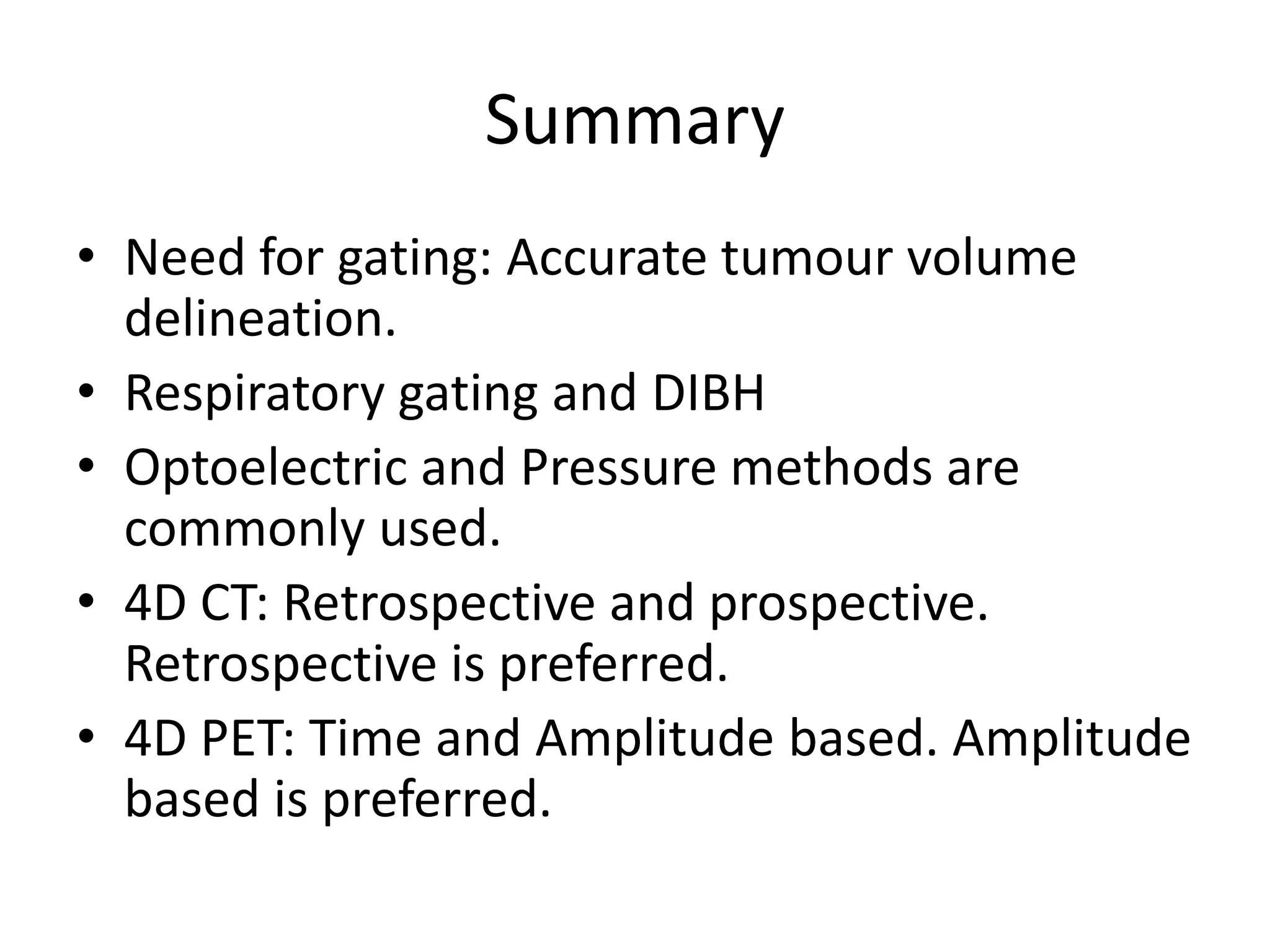 Summary

• Need for gating: Accurate tumour volume delineation.
• Respiratory gating and DIBH
• Optoelectric and Pressure methods are commonly used.
• 4D CT: Retrospective and prospective. Retrospective is preferred.
• 4D PET: Time and Amplitude based. Amplitude based is preferred.